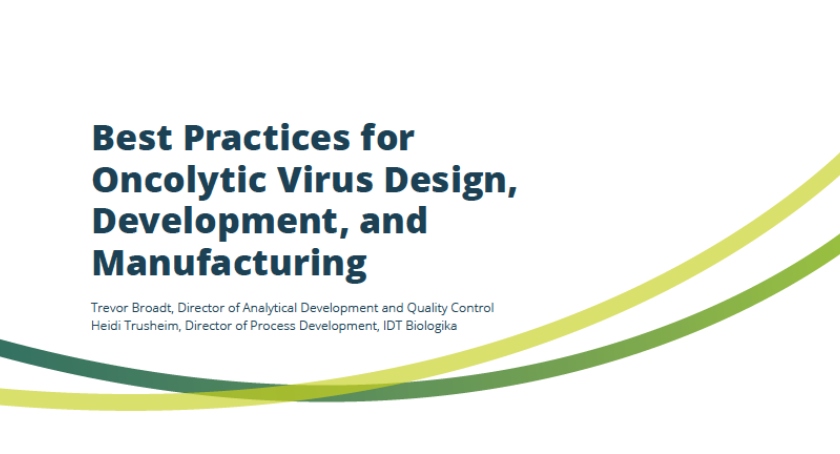 Best Practices for Oncolytic Virus Design, Development, and Manufacturing

Trevor Broadt, Director of Analytical Development and Quality Control
Heidi Trusheim, Director of Process Development, IDT Biologika